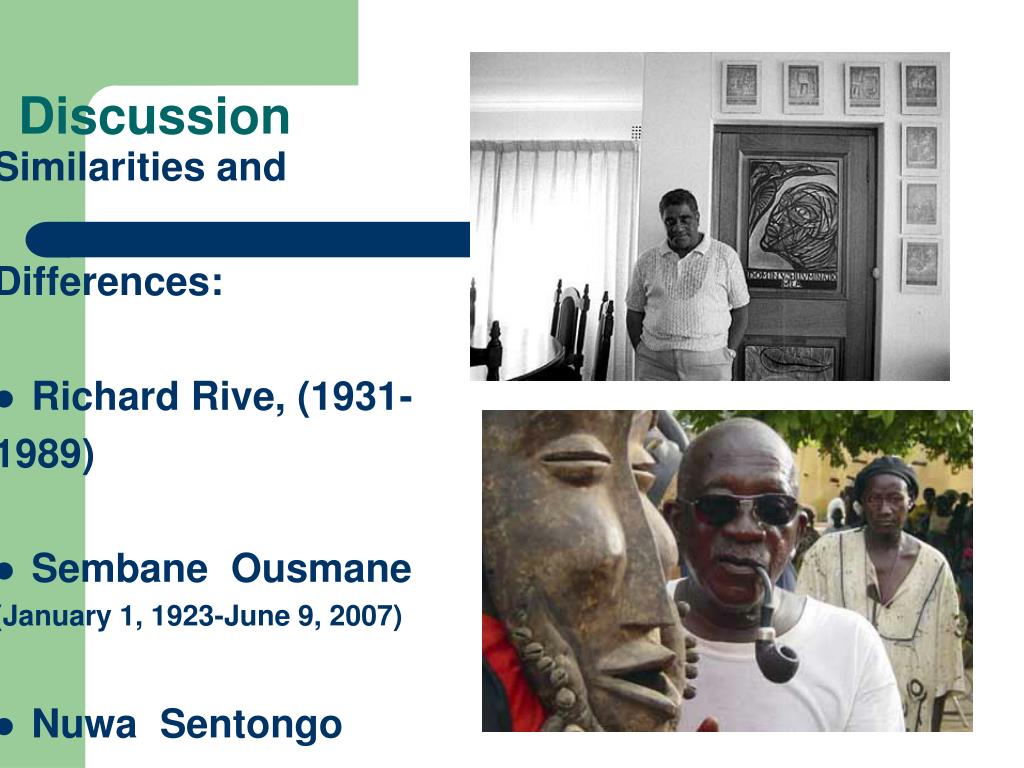 Discussion
Similarities and

Differences:

● Richard Rive, (1931-1989)

● Sembane Ousmane
(January 1, 1923-June 9, 2007)

● Nuwa Sentongo